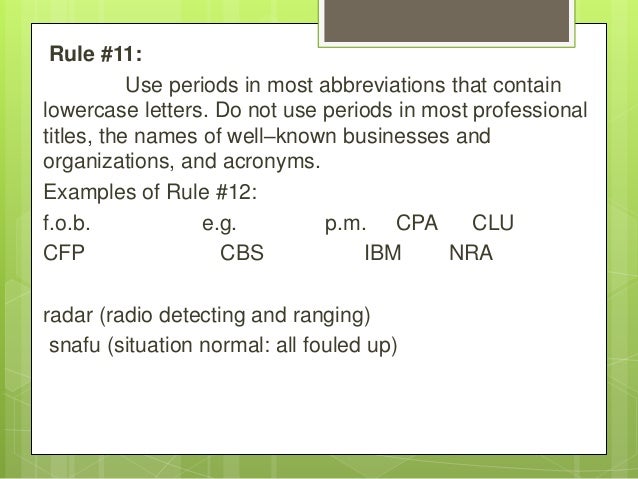 Rule #11:

Use periods in most abbreviations that contain lowercase letters. Do not use periods in most professional titles, the names of well–known businesses and organizations, and acronyms.

Examples of Rule #12:

f.o.b. e.g. p.m. CPA CLU

CFP CBS IBM NRA

radar (radio detecting and ranging)

snafu (situation normal: all fouled up)